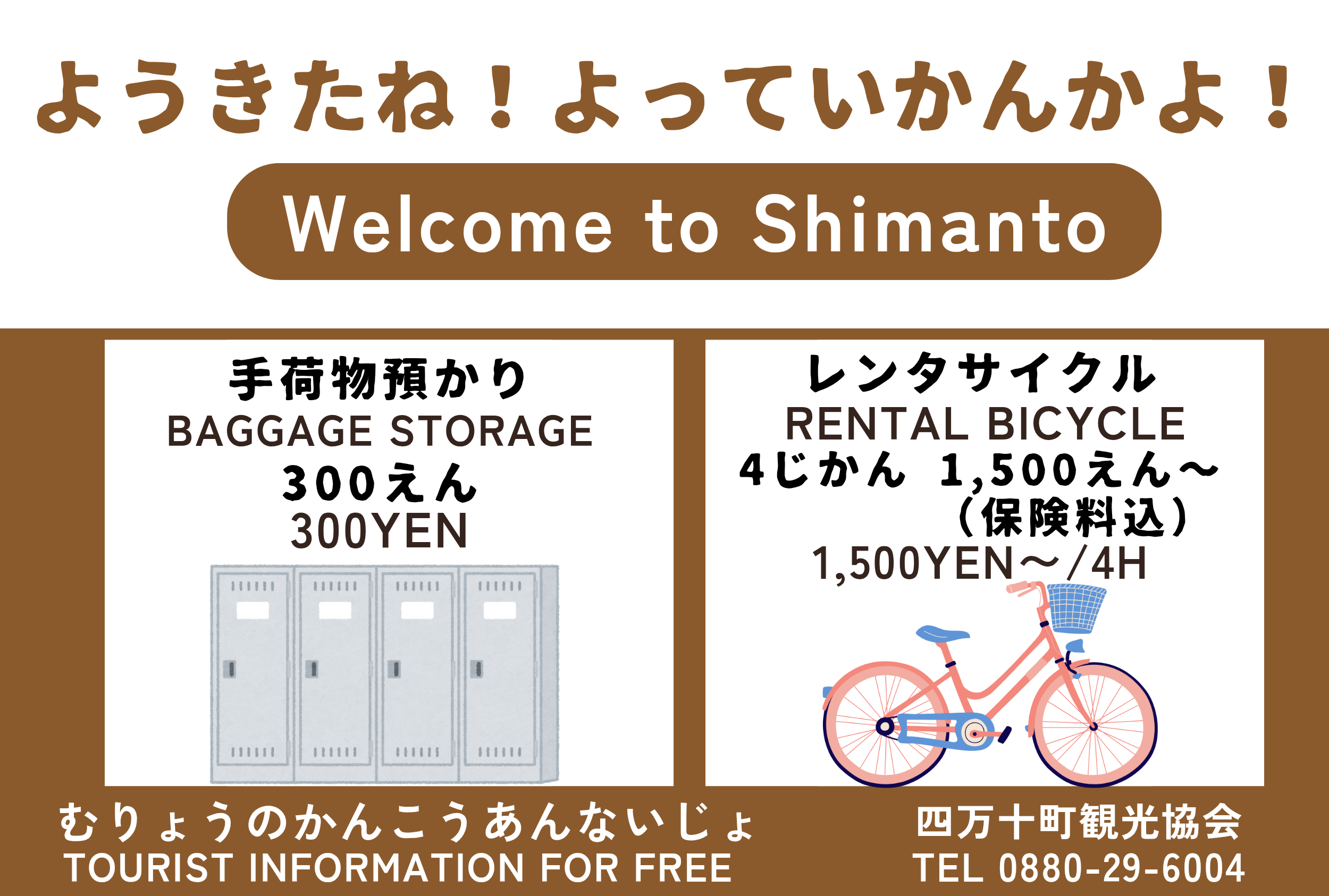 ようきたね！よっていかんかよ！

Welcome to Shimanto

手荷物預かり
BAGGAGE STORAGE
300えん
300YEN

レンタサイクル
RENTAL BICYCLE
4じかん 1,500えん～
（保険料込）
1,500YEN～/4H

むりょうのかんこうあんないじょ
TOURIST INFORMATION FOR FREE

四万十町観光協会
TEL 0880-29-6004